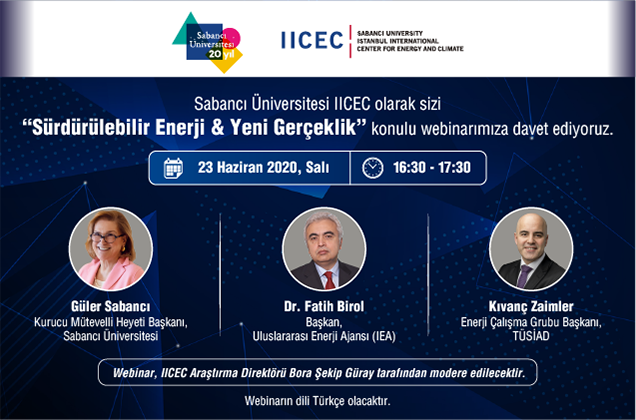 Sabancı Üniversitesi 20 yıl

IICEC SABANCI UNIVERSITY ISTANBUL INTERNATIONAL CENTER FOR ENERGY AND CLIMATE

Sabancı Üniversitesi IICEC olarak sizi "Sürdürülebilir Enerji & Yeni Gerçeklik" konulu webinarımıza davet ediyoruz.

23 Haziran 2020, Salı

16:30 - 17:30

Güler Sabancı
Kurucu Mütevelli Heyeti Başkanı, Sabancı Üniversitesi

Dr. Fatih Birol
Başkan, Uluslararası Enerji Ajansı (IEA)

Kıvanç Zaimler
Enerji Çalışma Grubu Başkanı, TÜSİAD

Webinar, IICEC Araştırma Direktörü Bora Şekip Güray tarafından modere edilecektir.

Webinarın dili Türkçe olacaktır.